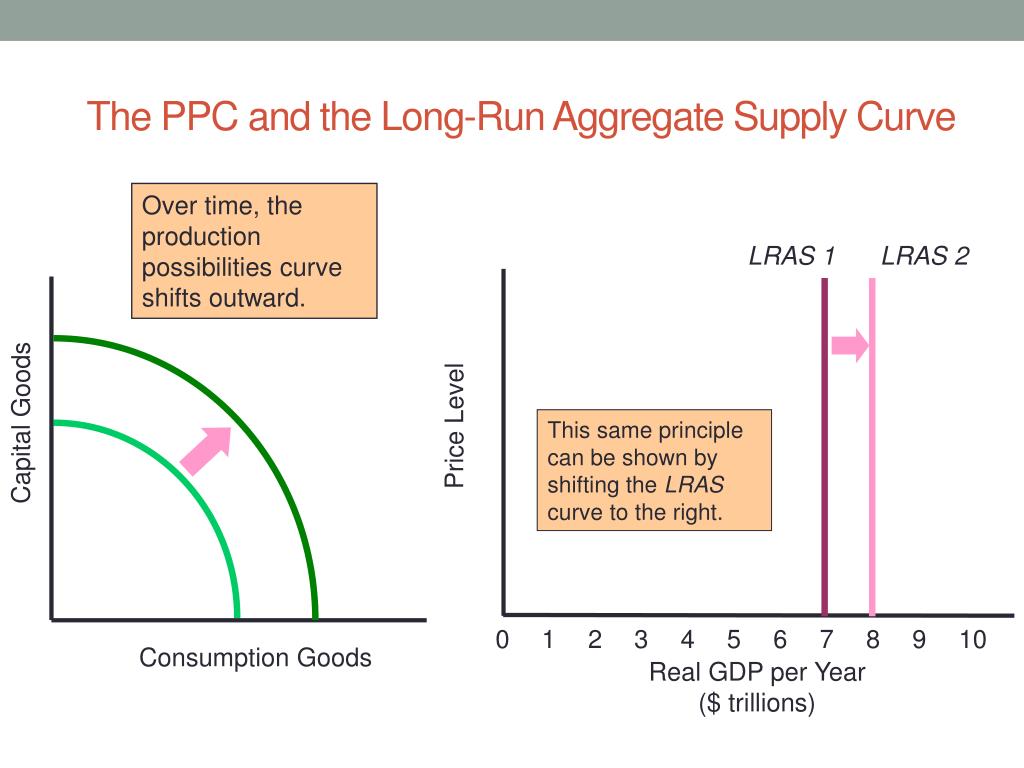 The PPC and the Long-Run Aggregate Supply Curve

Over time, the production possibilities curve shifts outward.

Capital Goods

Consumption Goods

LRAS 1

LRAS 2

Price Level

This same principle can be shown by shifting the LRAS curve to the right.

0 1 2 3 4 5 6 7 8 9 10

Real GDP per Year
($ trillions)